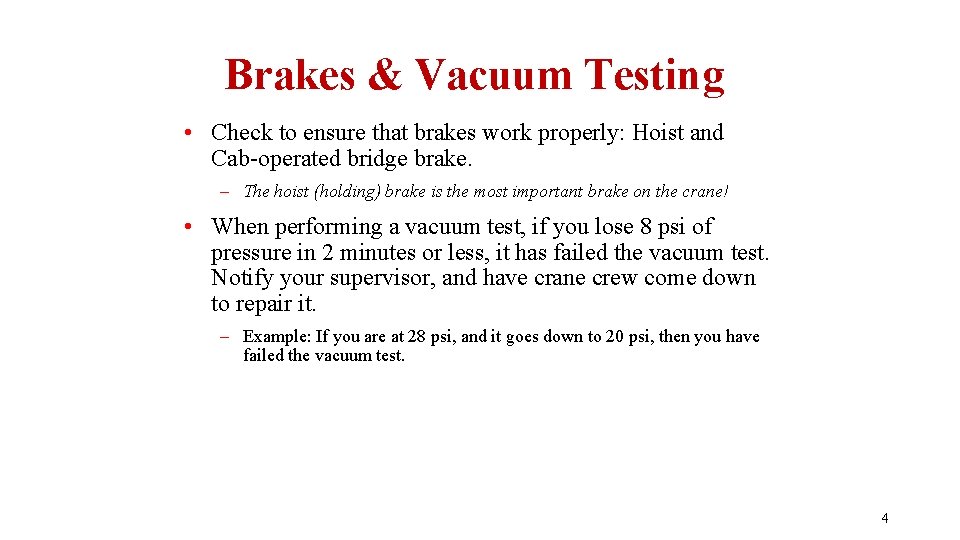 Brakes & Vacuum Testing

• Check to ensure that brakes work properly: Hoist and Cab-operated bridge brake.

– The hoist (holding) brake is the most important brake on the crane!

• When performing a vacuum test, if you lose 8 psi of pressure in 2 minutes or less, it has failed the vacuum test. Notify your supervisor, and have crane crew come down to repair it.

– Example: If you are at 28 psi, and it goes down to 20 psi, then you have failed the vacuum test.

4